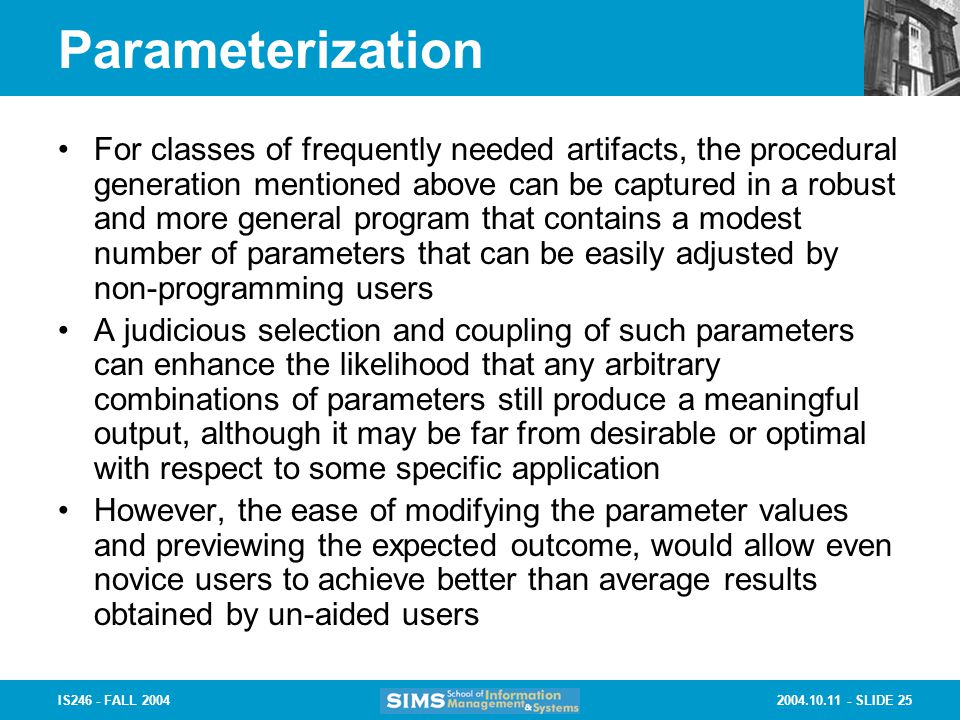 Parameterization

• For classes of frequently needed artifacts, the procedural generation mentioned above can be captured in a robust and more general program that contains a modest number of parameters that can be easily adjusted by non-programming users

• A judicious selection and coupling of such parameters can enhance the likelihood that any arbitrary combinations of parameters still produce a meaningful output, although it may be far from desirable or optimal with respect to some specific application

• However, the ease of modifying the parameter values and previewing the expected outcome, would allow even novice users to achieve better than average results obtained by un-aided users

IS246 - FALL 2004

SIMS School of Information Management & Systems

2004.10.11 - SLIDE 25